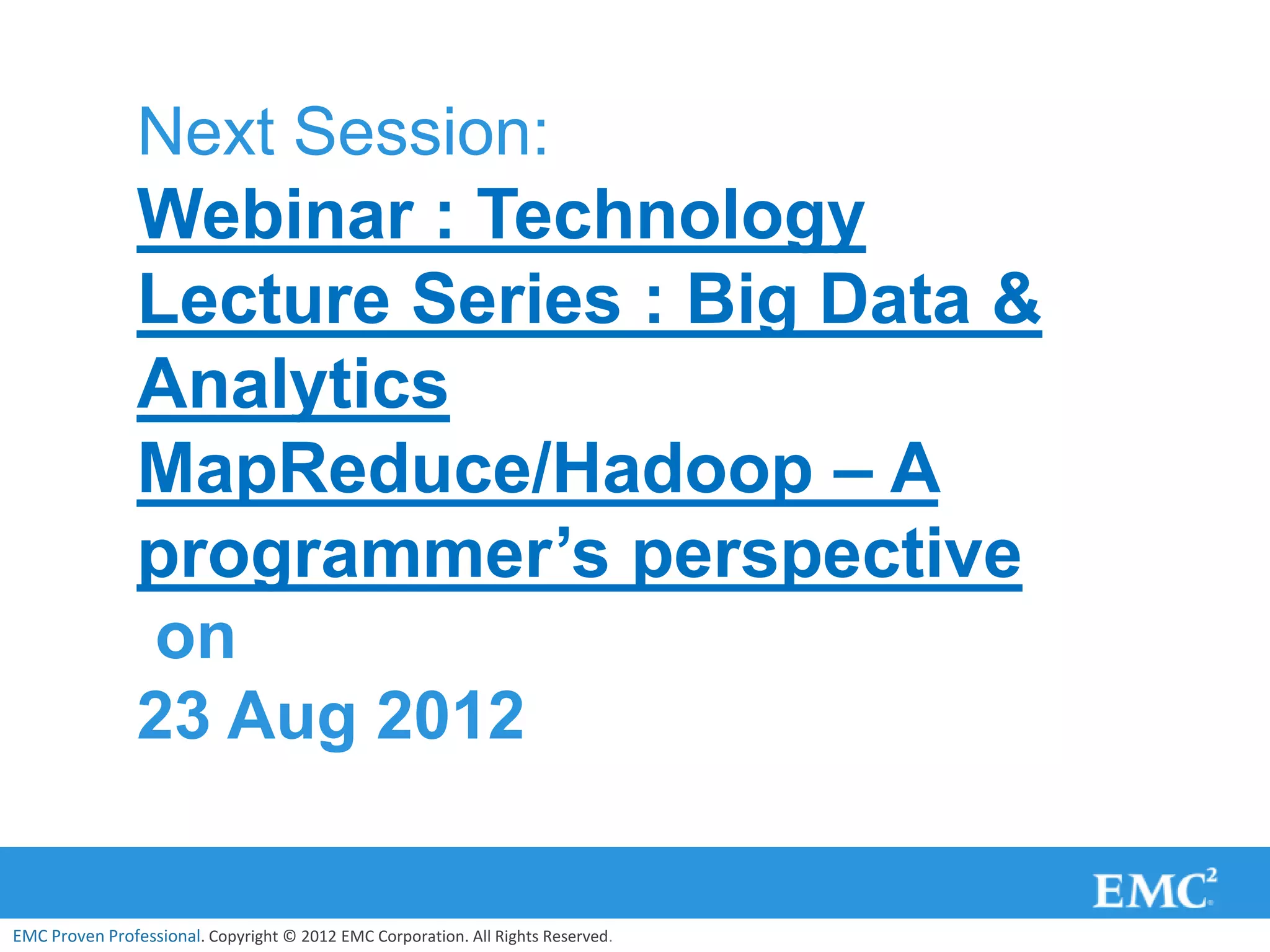 Next Session:

Webinar : Technology Lecture Series : Big Data & Analytics
MapReduce/Hadoop – A programmer's perspective
on
23 Aug 2012

EMC$^2$

EMC Proven Professional. Copyright © 2012 EMC Corporation. All Rights Reserved.